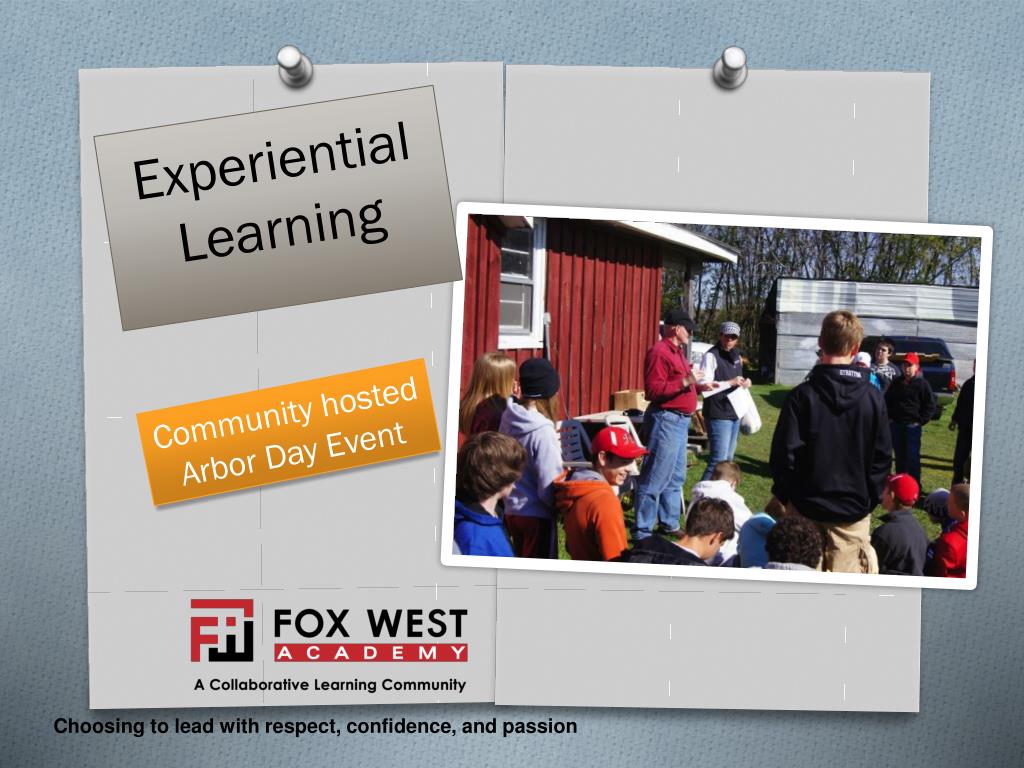 Experiential Learning

Community hosted Arbor Day Event

FOX WEST ACADEMY
A Collaborative Learning Community

Choosing to lead with respect, confidence, and passion